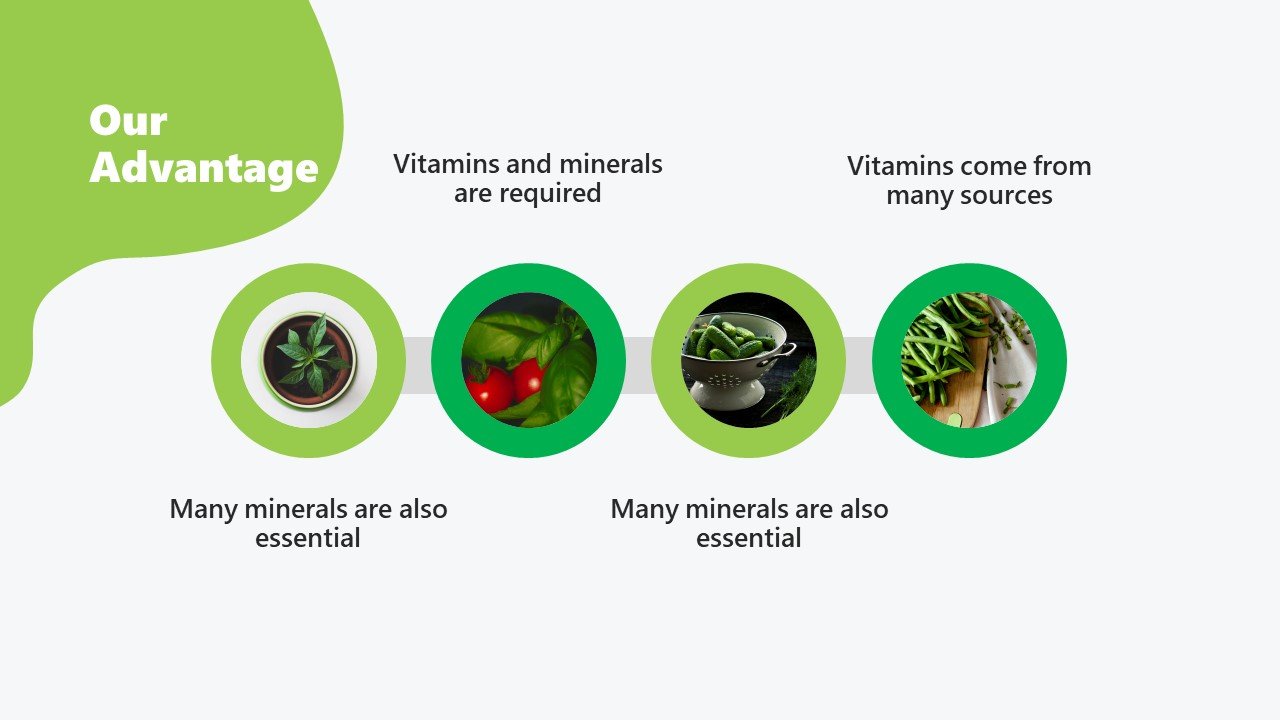 Our Advantage

Vitamins and minerals are required

Vitamins come from many sources

Many minerals are also essential

Many minerals are also essential